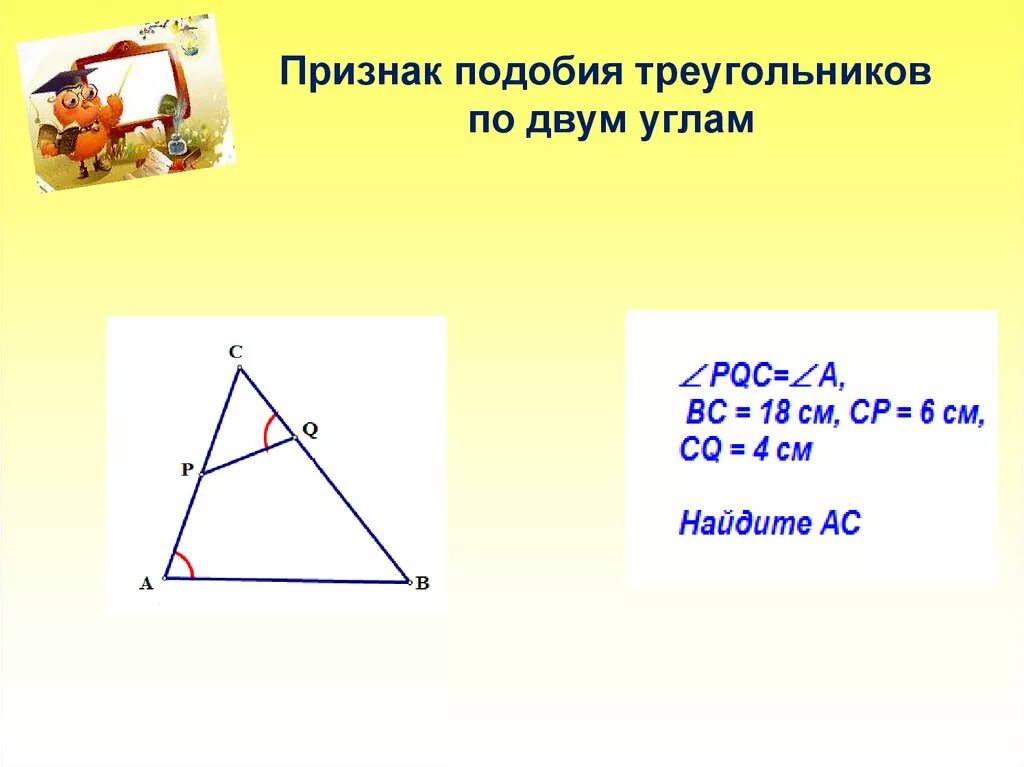 Признак подобия треугольников по двум углам

C
Q
P
A
B

$\angle PQC = \angle A$,
BC = 18 см, CP = 6 см,
CQ = 4 см

Найдите AC